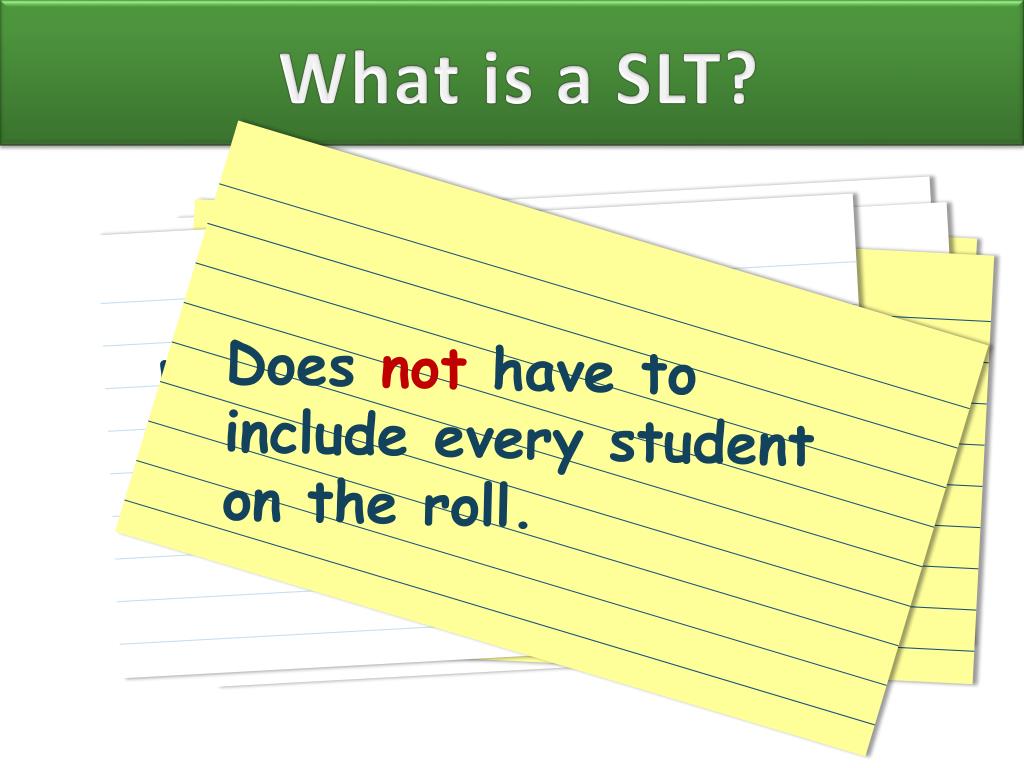 What is a SLT?

Does not have to include every student on the roll.